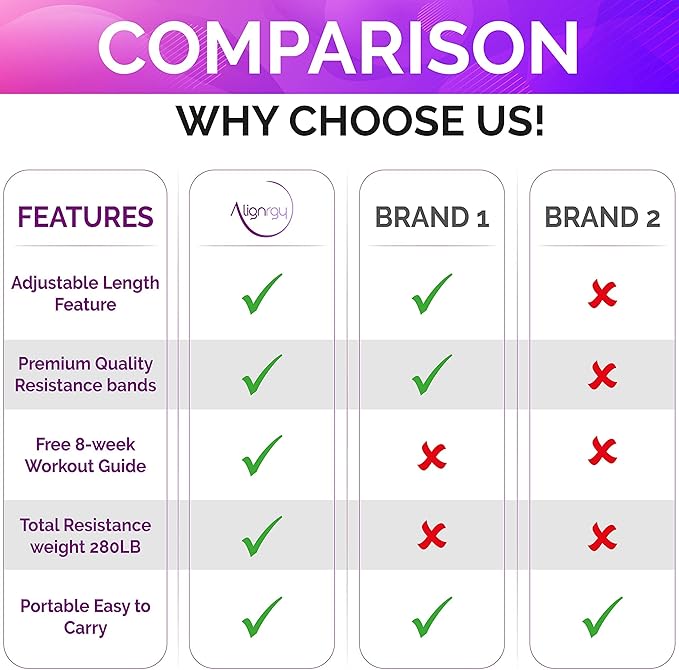 COMPARISON

WHY CHOOSE US!

| FEATURES | Alignrgy | BRAND 1 | BRAND 2 |
|---|---|---|---|
| Adjustable Length Feature | ✓ | ✓ | ✗ |
| Premium Quality Resistance bands | ✓ | ✓ | ✗ |
| Free 8-week Workout Guide | ✓ | ✗ | ✗ |
| Total Resistance weight 280LB | ✓ | ✗ | ✗ |
| Portable Easy to Carry | ✓ | ✓ | ✓ |